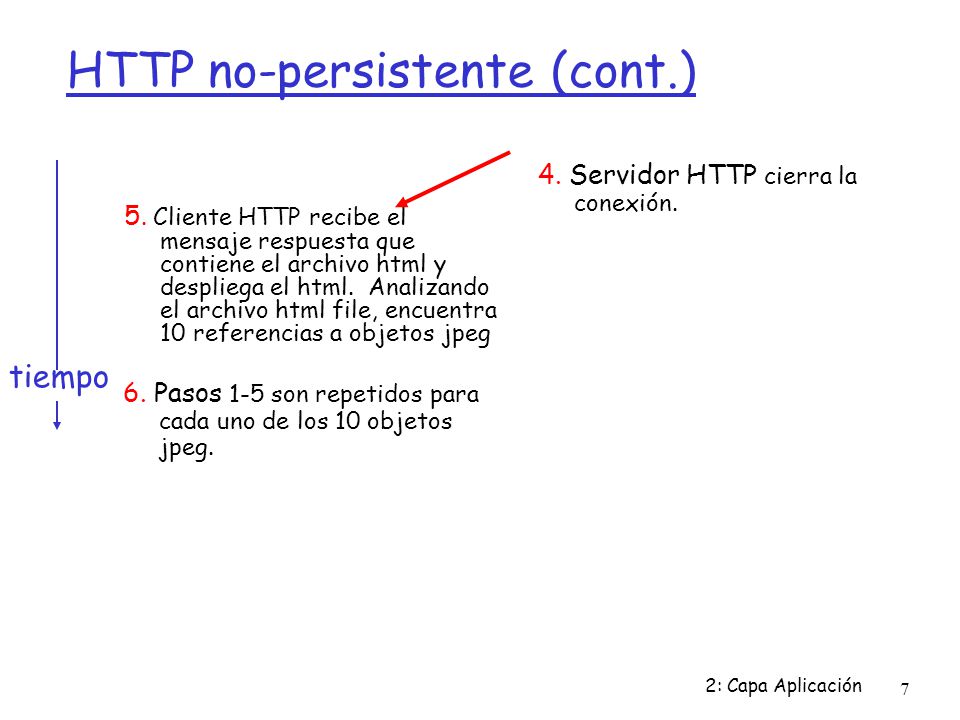 HTTP no-persistente (cont.)

4. Servidor HTTP cierra la conexión.

5. Cliente HTTP recibe el mensaje respuesta que contiene el archivo html y despliega el html. Analizando el archivo html file, encuentra 10 referencias a objetos jpeg

tiempo

6. Pasos 1-5 son repetidos para cada uno de los 10 objetos jpeg.

2: Capa Aplicación

7